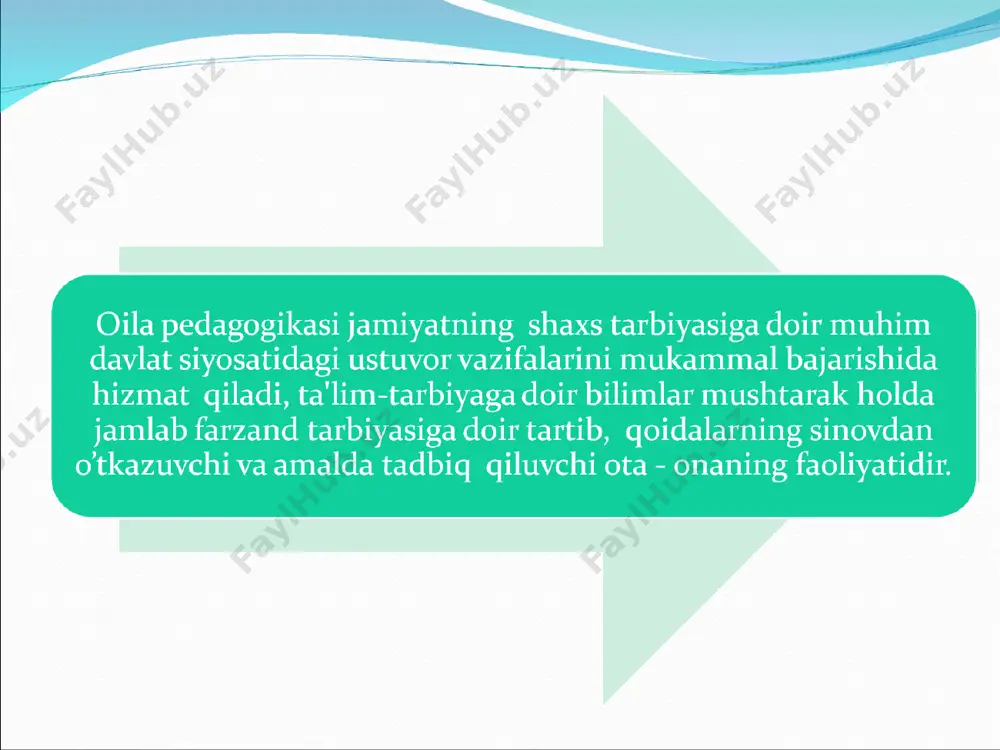 FaylHub.uz FaylHub.uz FaylHub.uz

Oila pedagogikasi jamiyatning shaxs tarbiyasiga doir muhim davlat siyosatidagi ustuvor vazifalarini mukammal bajarishida hizmat qiladi, ta'lim-tarbiyaga doir bilimlar mushtarak holda jamlab farzand tarbiyasiga doir tartib, qoidalarning sinovdan o'tkazuvchi va amalda tadbiq qiluvchi ota - onaning faoliyatidir.

FaylHub.uz FaylHub.uz